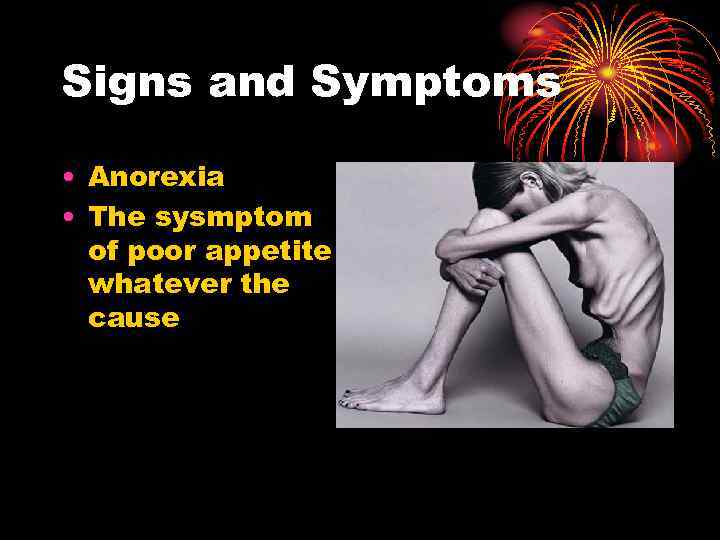 Signs and Symptoms

• Anorexia
• The sysmptom of poor appetite whatever the cause